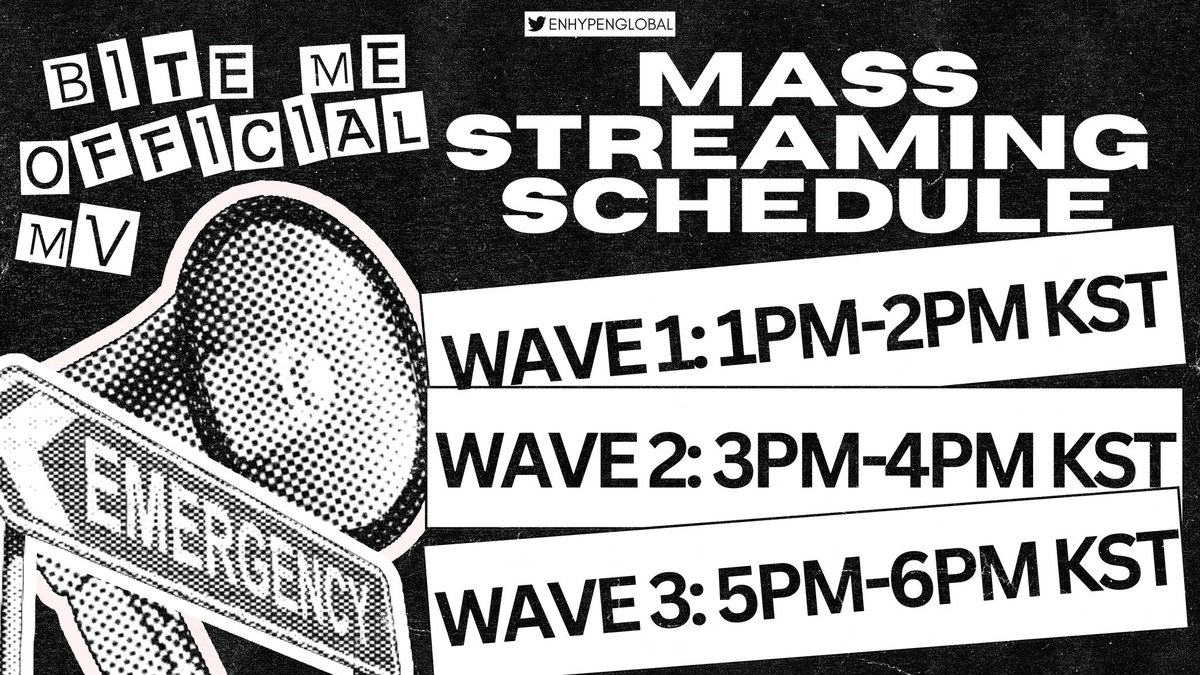 ENHYPENGLOBAL

BITE ME OFFICIAL MV

MASS STREAMING SCHEDULE

WAVE 1: 1PM-2PM KST

WAVE 2: 3PM-4PM KST

WAVE 3: 5PM-6PM KST

EMERGENCY